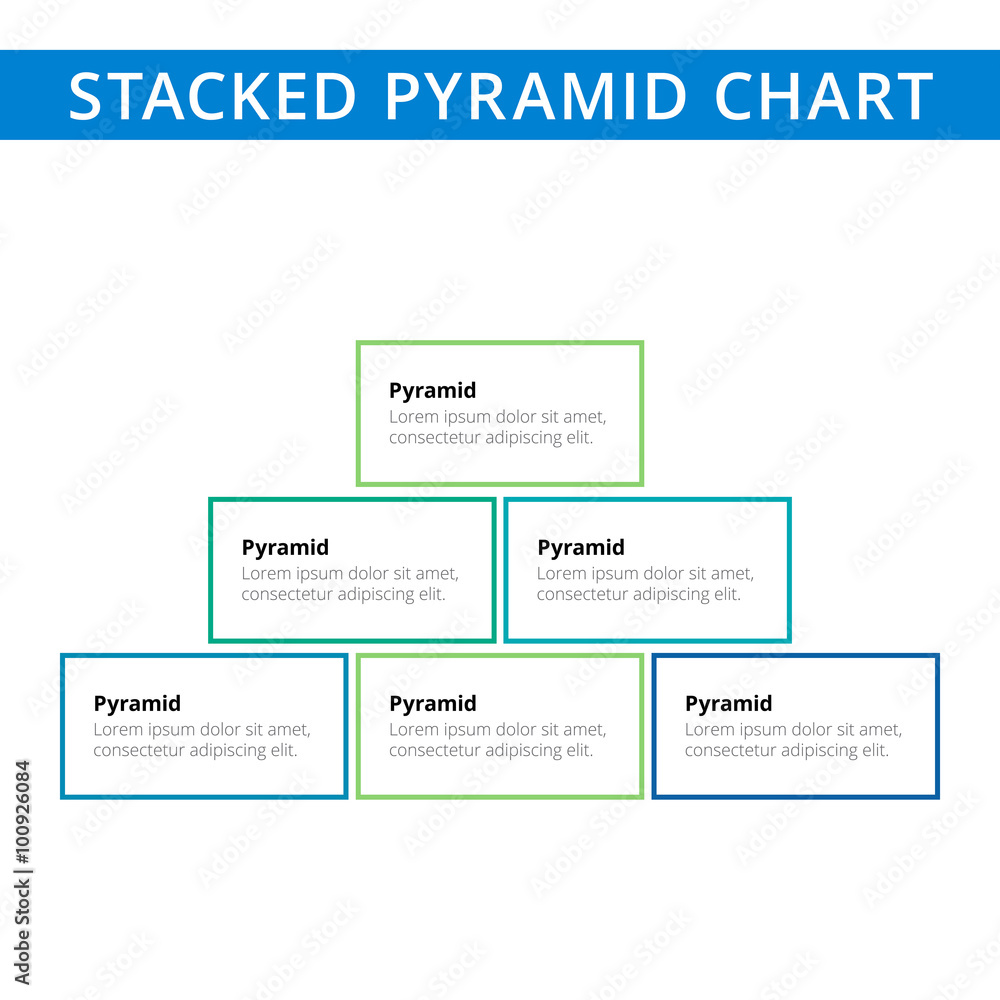 STACKED PYRAMID CHART

Pyramid
Lorem ipsum dolor sit amet, consectetur adipiscing elit.

Pyramid
Lorem ipsum dolor sit amet, consectetur adipiscing elit.

Pyramid
Lorem ipsum dolor sit amet, consectetur adipiscing elit.

Pyramid
Lorem ipsum dolor sit amet, consectetur adipiscing elit.

Pyramid
Lorem ipsum dolor sit amet, consectetur adipiscing elit.

Pyramid
Lorem ipsum dolor sit amet, consectetur adipiscing elit.

Adobe Stock | #100926084